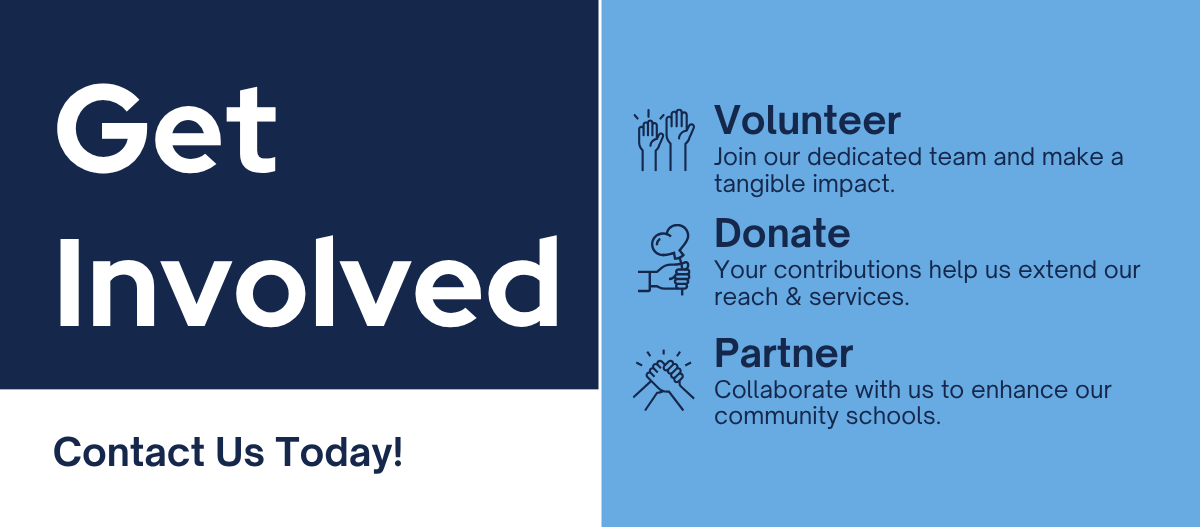 Get Involved

Contact Us Today!

Volunteer
Join our dedicated team and make a tangible impact.

Donate
Your contributions help us extend our reach & services.

Partner
Collaborate with us to enhance our community schools.